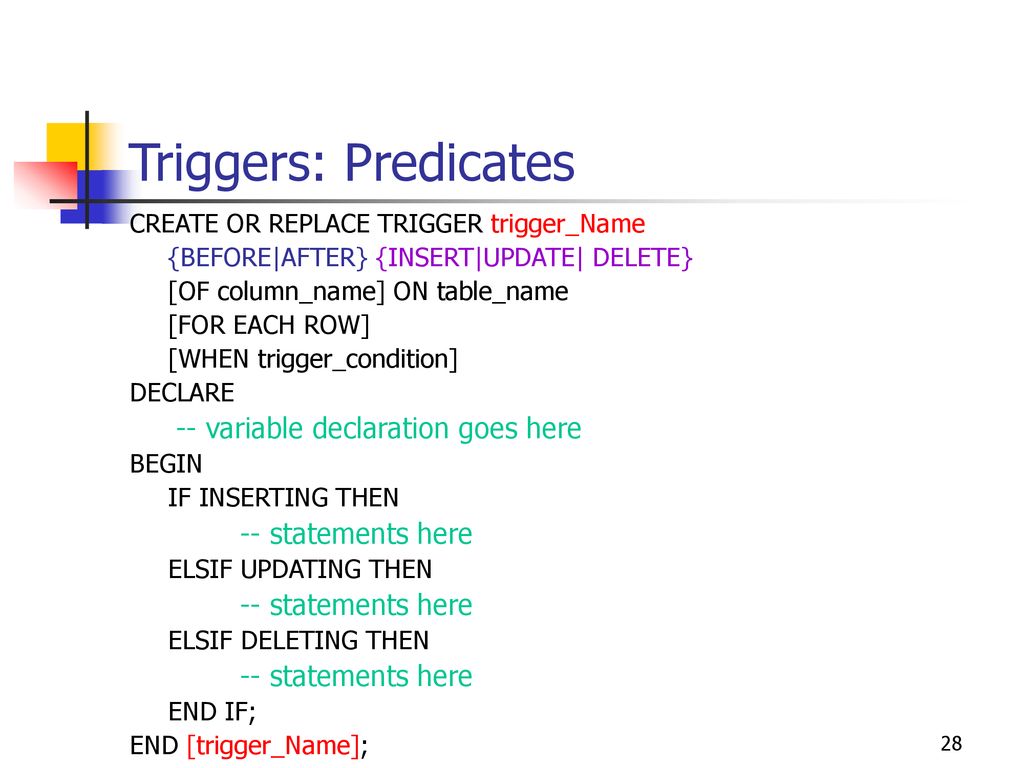 Triggers: Predicates

CREATE OR REPLACE TRIGGER trigger_Name
{BEFORE|AFTER} {INSERT|UPDATE| DELETE}
[OF column_name] ON table_name
[FOR EACH ROW]
[WHEN trigger_condition]
DECLARE
-- variable declaration goes here
BEGIN
IF INSERTING THEN
-- statements here
ELSIF UPDATING THEN
-- statements here
ELSIF DELETING THEN
-- statements here
END IF;
END [trigger_Name];

28